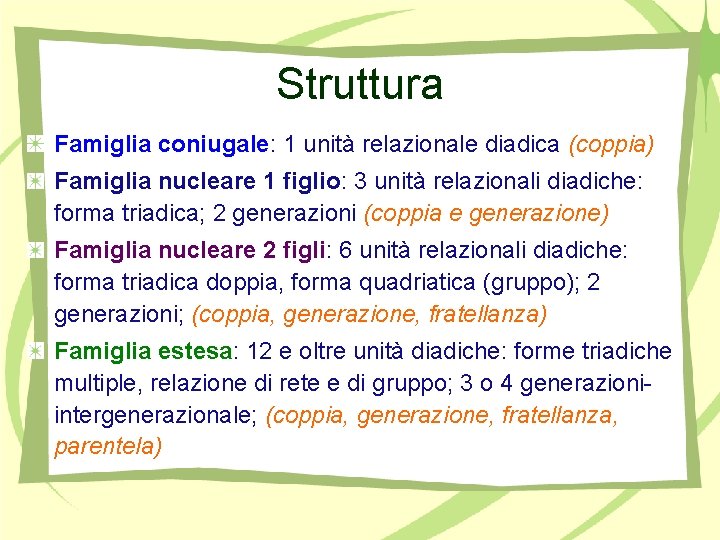 Struttura

Famiglia coniugale: 1 unità relazionale diadica (coppia)

Famiglia nucleare 1 figlio: 3 unità relazionali diadiche: forma triadica; 2 generazioni (coppia e generazione)

Famiglia nucleare 2 figli: 6 unità relazionali diadiche: forma triadica doppia, forma quadriatica (gruppo); 2 generazioni; (coppia, generazione, fratellanza)

Famiglia estesa: 12 e oltre unità diadiche: forme triadiche multiple, relazione di rete e di gruppo; 3 o 4 generazioni-intergenerazionale; (coppia, generazione, fratellanza, parentela)